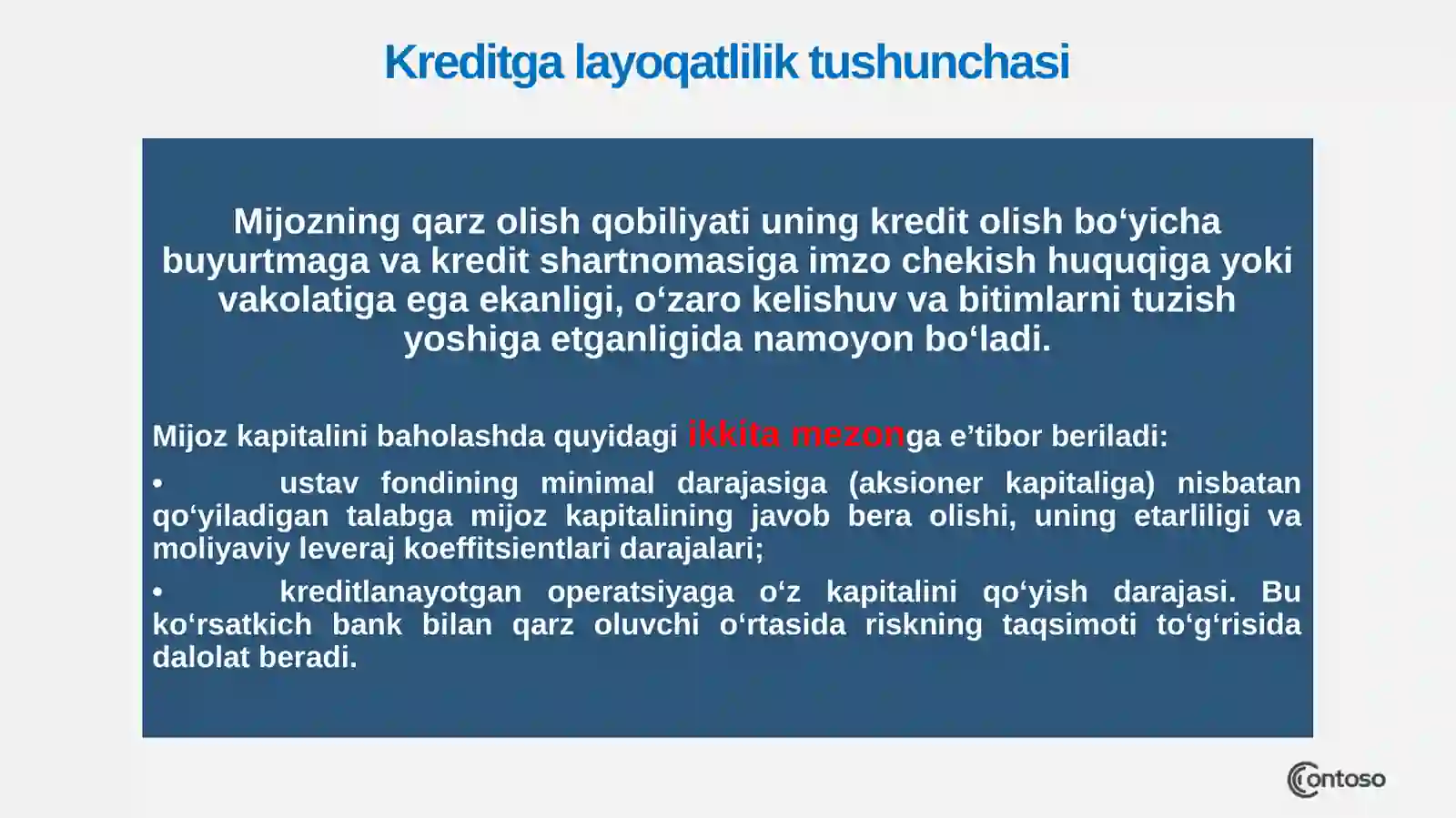 Kreditga layoqatlilik tushunchasi

Mijozning qarz olish qobiliyati uning kredit olish bo‘yicha buyurtmaga va kredit shartnomasiga imzo chekish huquqiga yoki vakolatiga ega ekanligi, o‘zaro kelishuv va bitimlarni tuzish yoshiga etganligida namoyon bo‘ladi.

Mijoz kapitalini baholashda quyidagi ikkita mezonga e’tibor beriladi:

• ustav fondining minimal darajasiga (aksioner kapitaliga) nisbatan qo‘yiladigan talabga mijoz kapitalining javob bera olishi, uning etarliligi va moliyaviy leveraj koeffitsientlari darajalari;

• kreditlanayotgan operatsiyaga o‘z kapitalini qo‘yish darajasi. Bu ko‘rsatkich bank bilan qarz oluvchi o‘rtasida riskning taqsimoti to‘g‘risida dalolat beradi.

Contoso